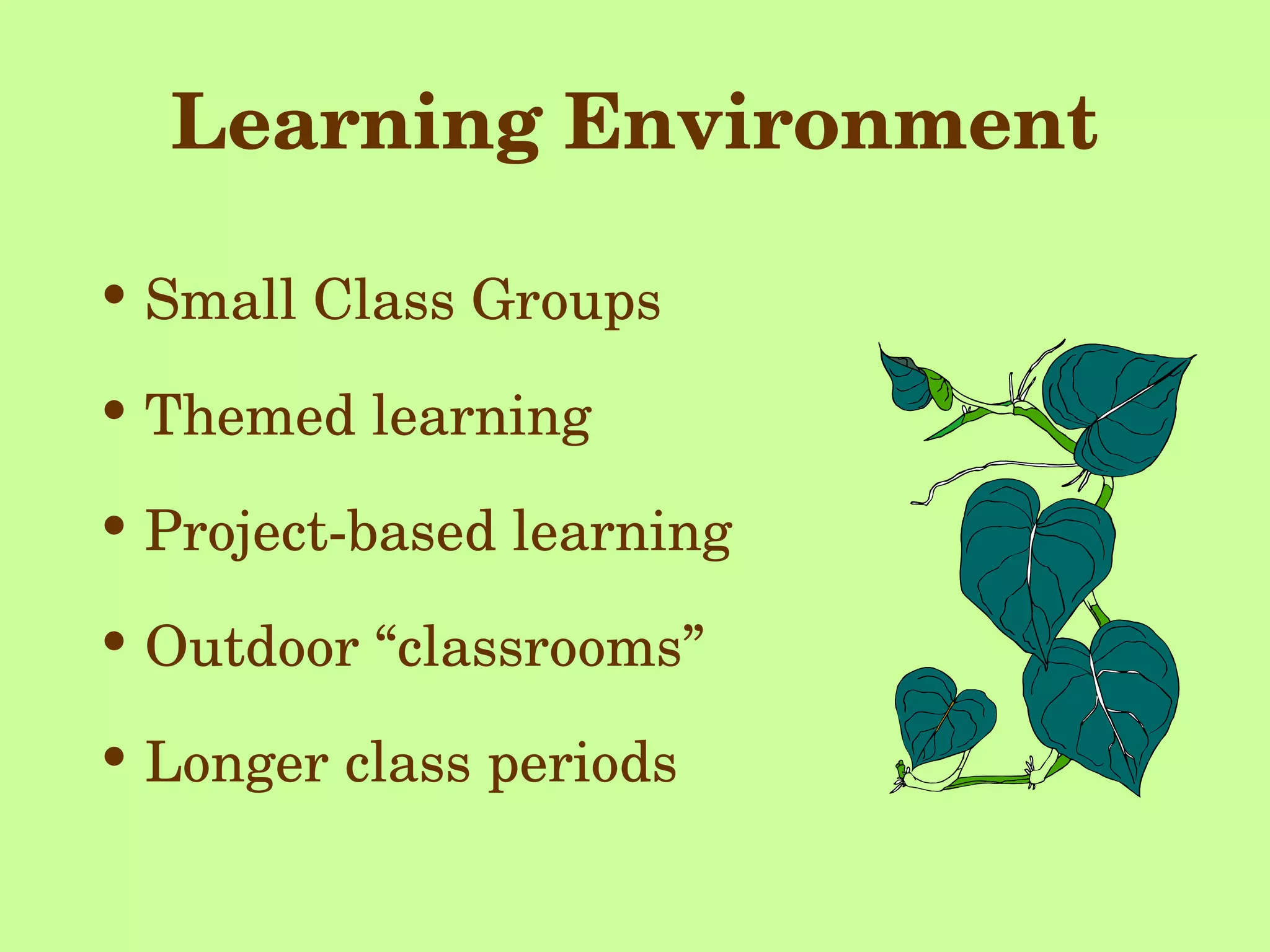 Learning Environment

• Small Class Groups
• Themed learning
• Project-based learning
• Outdoor “classrooms”
• Longer class periods